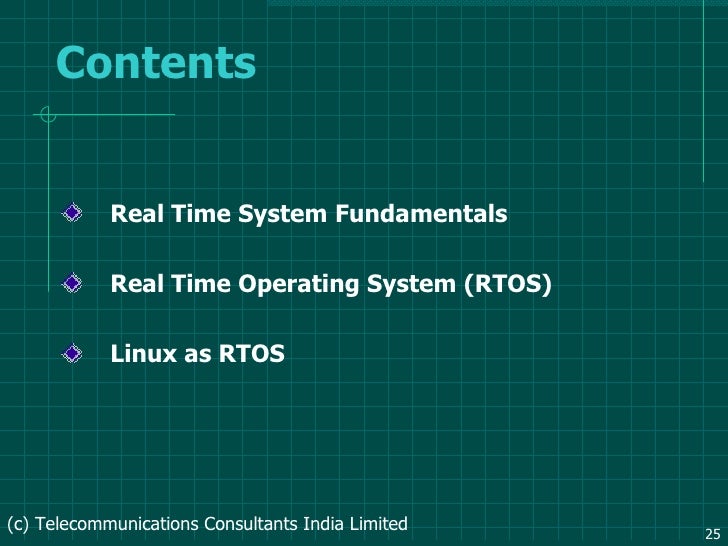 Contents

Real Time System Fundamentals

Real Time Operating System (RTOS)

Linux as RTOS

(c) Telecommunications Consultants India Limited

25